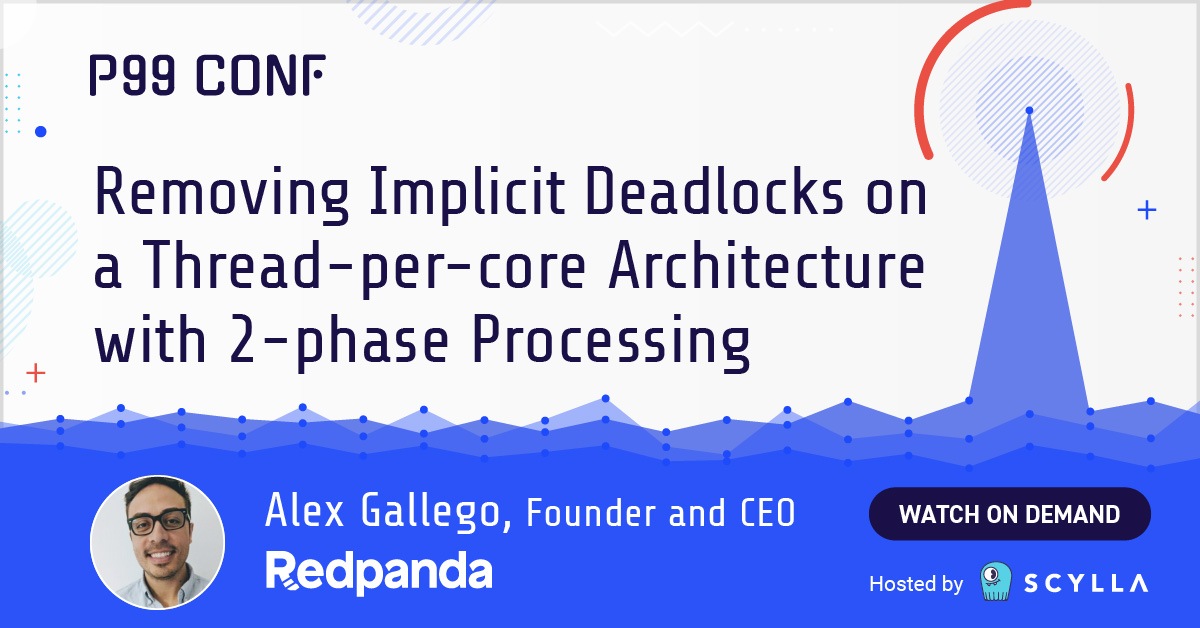 P99 CONF

Removing Implicit Deadlocks on a Thread-per-core Architecture with 2-phase Processing

Alex Gallego, Founder and CEO

Redpanda

WATCH ON DEMAND

Hosted by SCYLLA